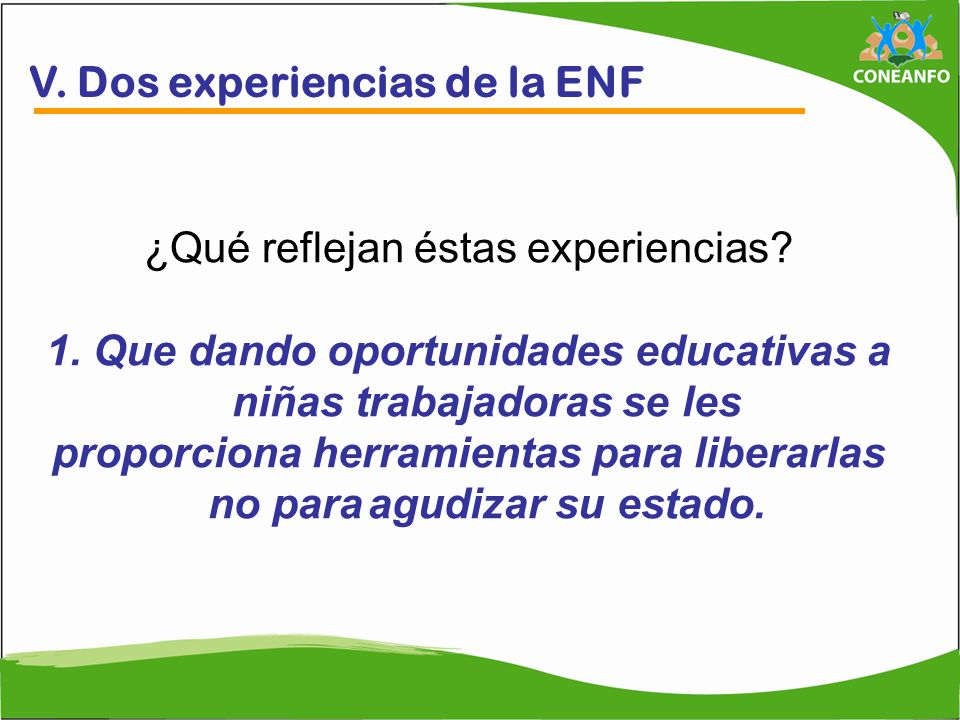 V. Dos experiencias de la ENF

CONEANFO

¿Qué reflejan éstas experiencias?

1. Que dando oportunidades educativas a niñas trabajadoras se les proporciona herramientas para liberarlas no para agudizar su estado.